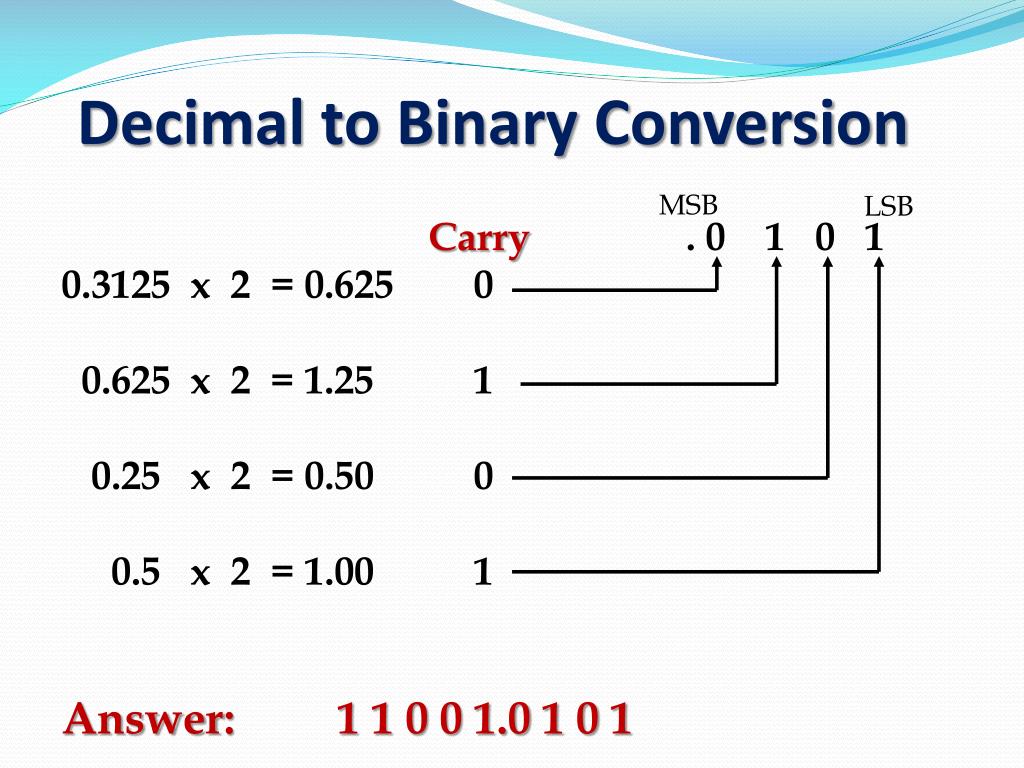 Decimal to Binary Conversion

MSB

LSB

Carry

. 0 1 0 1

0.3125 x 2 = 0.625 0

0.625 x 2 = 1.25 1

0.25 x 2 = 0.50 0

0.5 x 2 = 1.00 1

Answer: 1 1 0 0 1.0 1 0 1